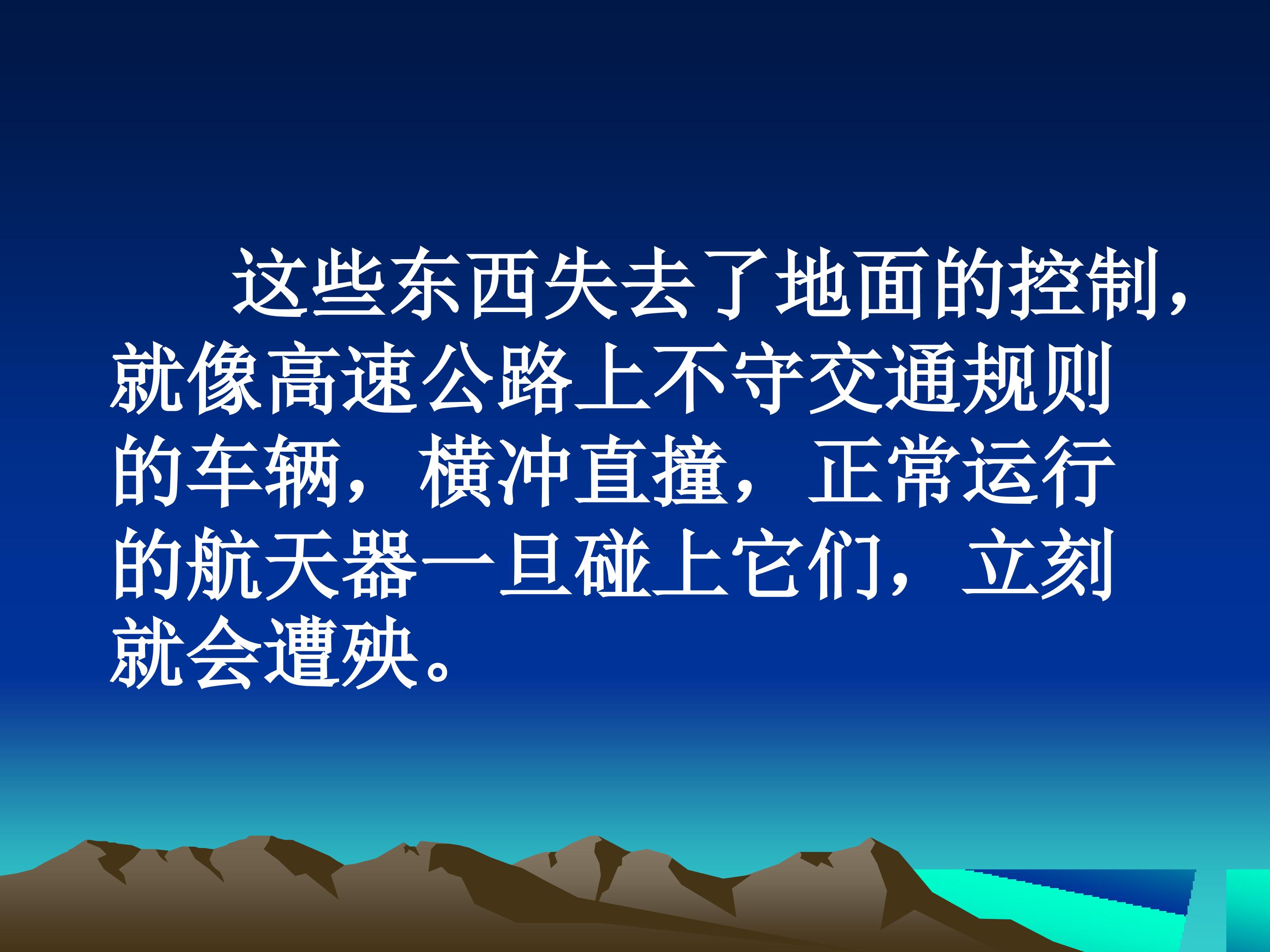 这些东西失去了地面的控制，就像高速公路上不守交通规则的车辆，横冲直撞，正常运行的航天器一旦碰上它们，立刻就会遭殃。